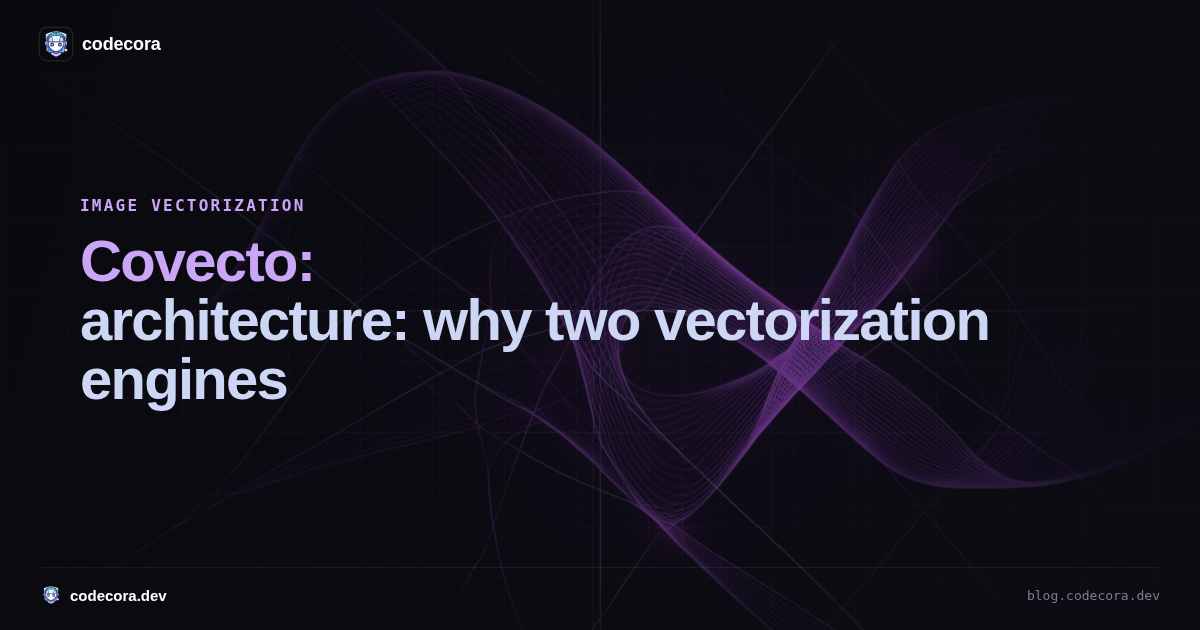 codecora

IMAGE VECTORIZATION

Covecto:
architecture: why two vectorization engines

codecora.dev

blog.codecora.dev